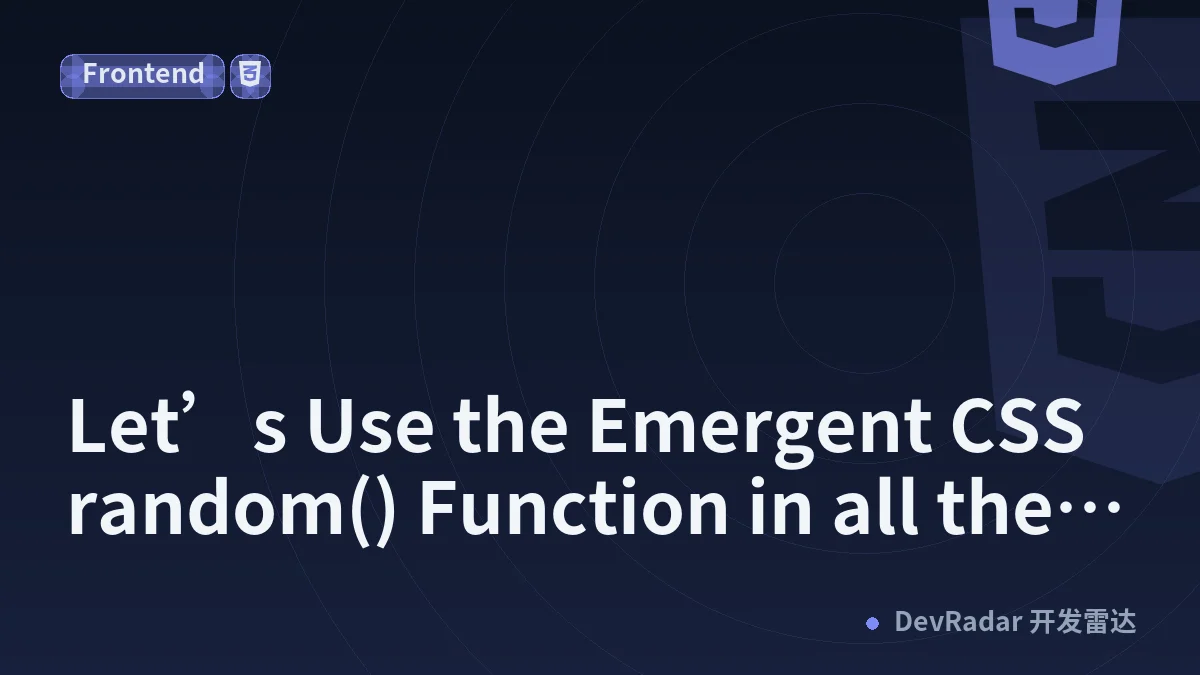 Frontend

Let’s Use the Emergent CSS random() Function in all the…

DevRadar 开发雷达